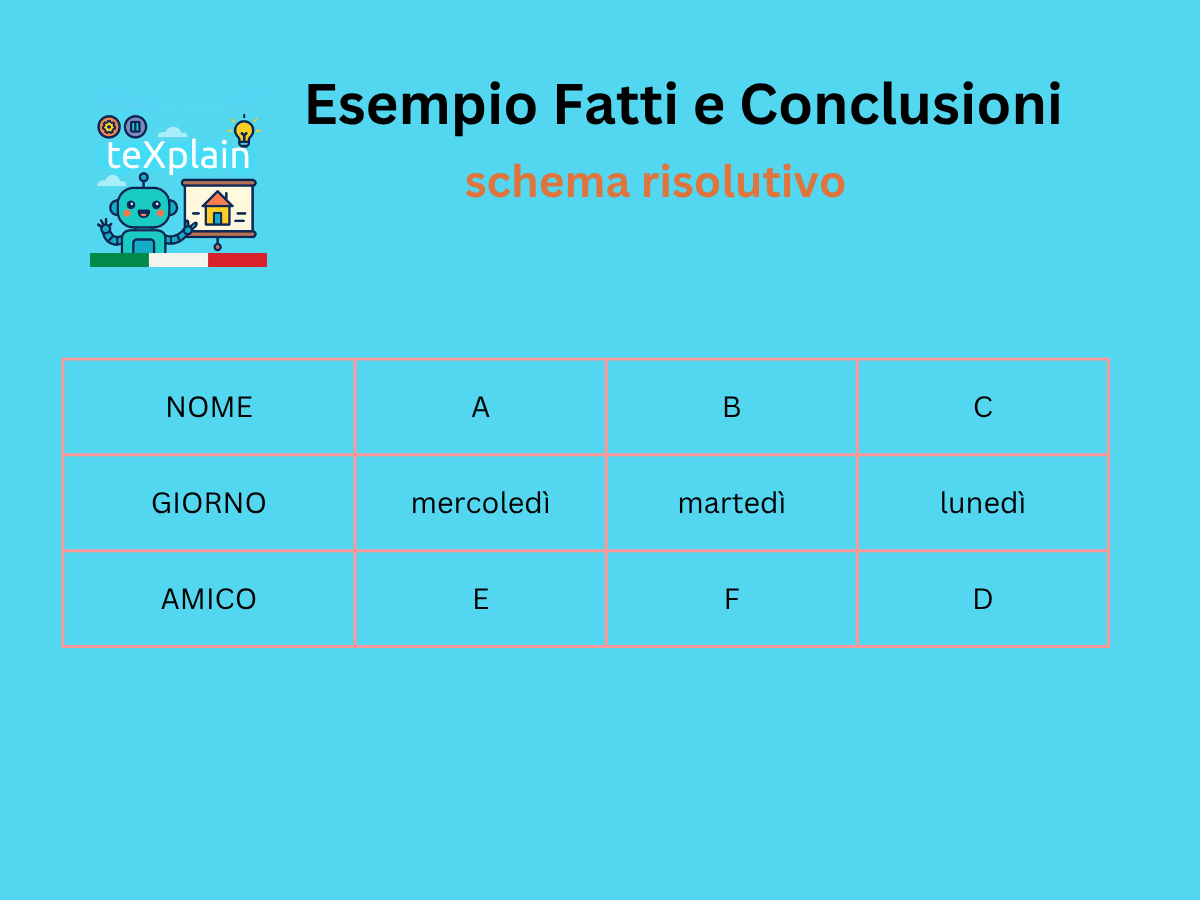 teXplain

Esempio Fatti e Conclusioni

schema risolutivo

| NOME | A | B | C |
|---|---|---|---|
| GIORNO | mercoledì | martedì | lunedì |
| AMICO | E | F | D |